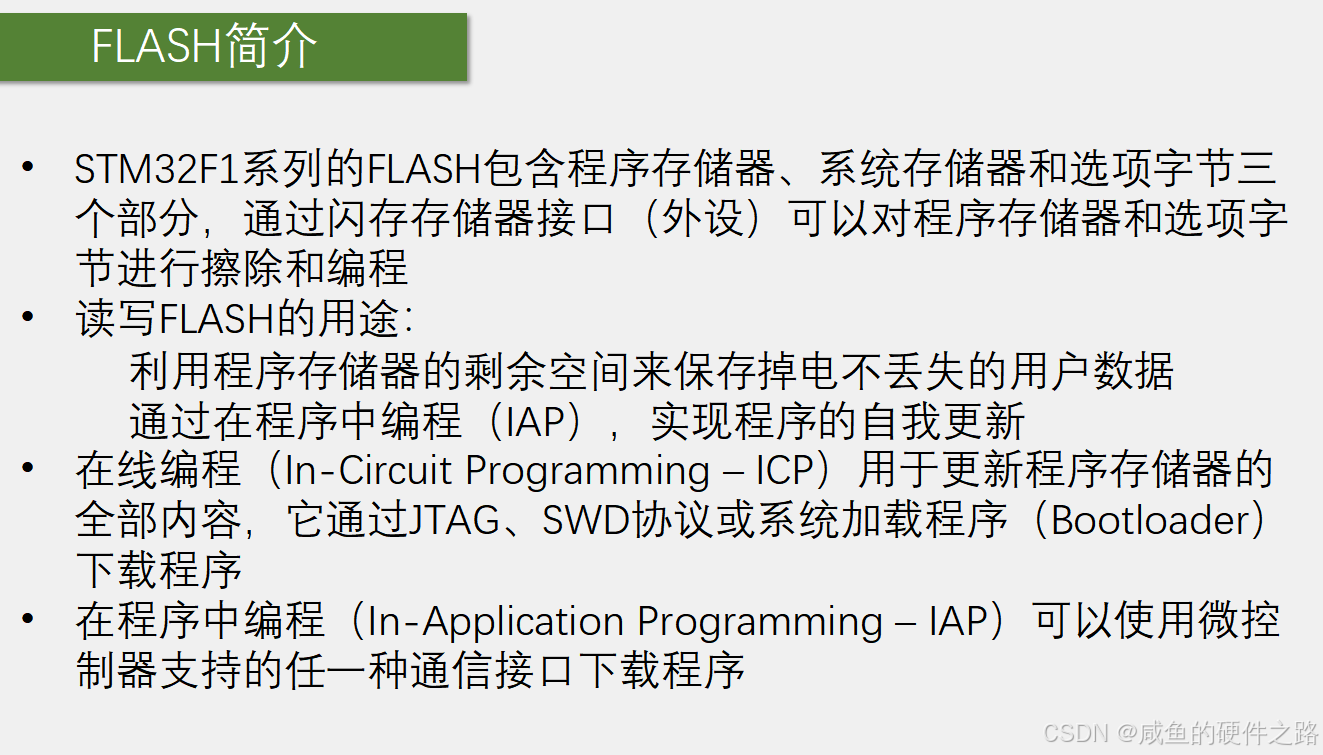 FLASH简介

• STM32F1系列的FLASH包含程序存储器、系统存储器和选项字节三个部分，通过闪存存储器接口（外设）可以对程序存储器和选项字节进行擦除和编程

• 读写FLASH的用途：
利用程序存储器的剩余空间来保存掉电不丢失的用户数据
通过在程序中编程（IAP），实现程序的自我更新

• 在线编程（In-Circuit Programming – ICP）用于更新程序存储器的全部内容，它通过JTAG、SWD协议或系统加载程序（Bootloader）下载程序

• 在程序中编程（In-Application Programming – IAP）可以使用微控制器支持的任一种通信接口下载程序

CSDN @咸鱼的硬件之路